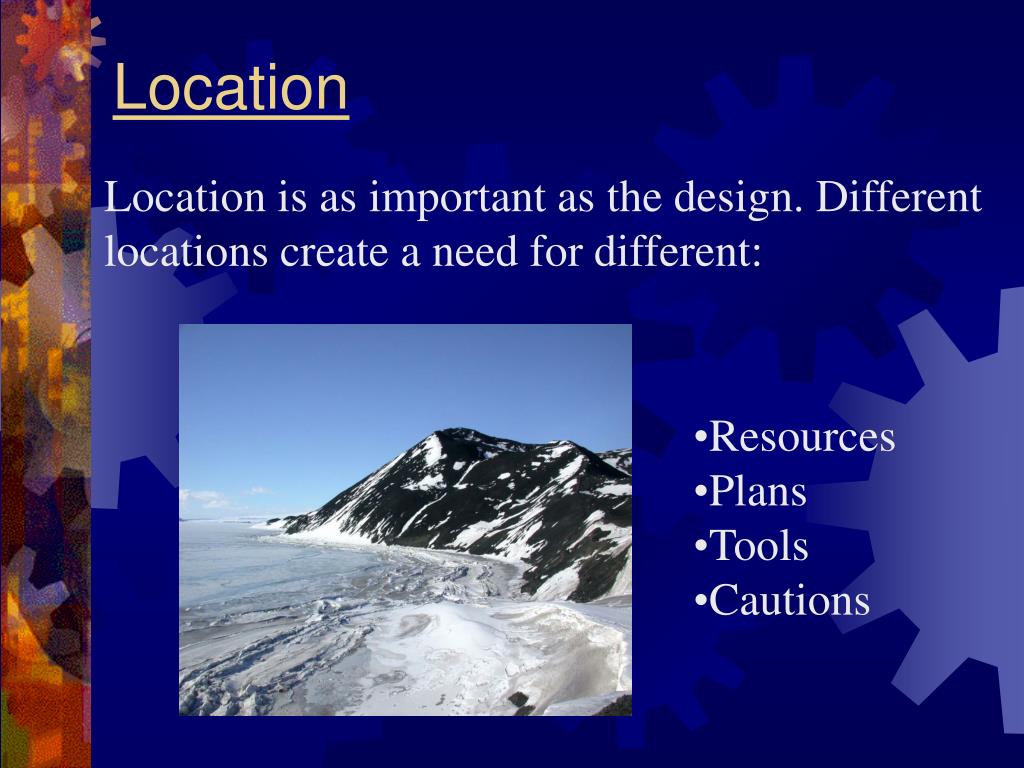 Location

Location is as important as the design. Different locations create a need for different:

•Resources
•Plans
•Tools
•Cautions